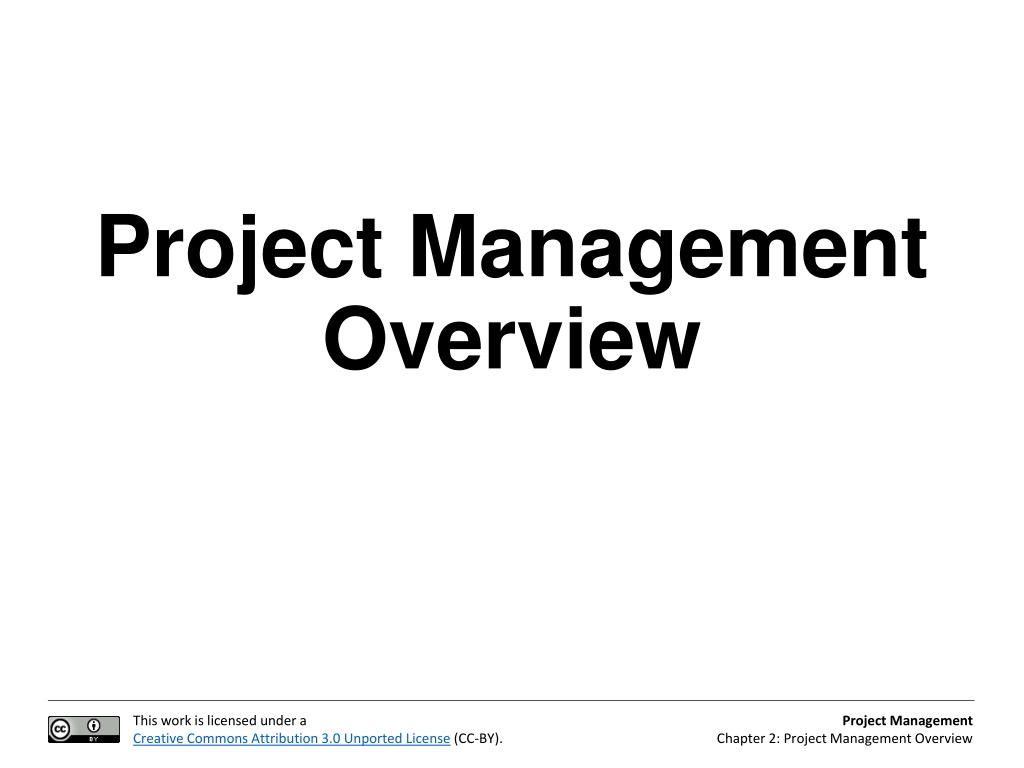 Project Management Overview

cc BY

This work is licensed under a
Creative Commons Attribution 3.0 Unported License (CC-BY).

Project Management
Chapter 2: Project Management Overview